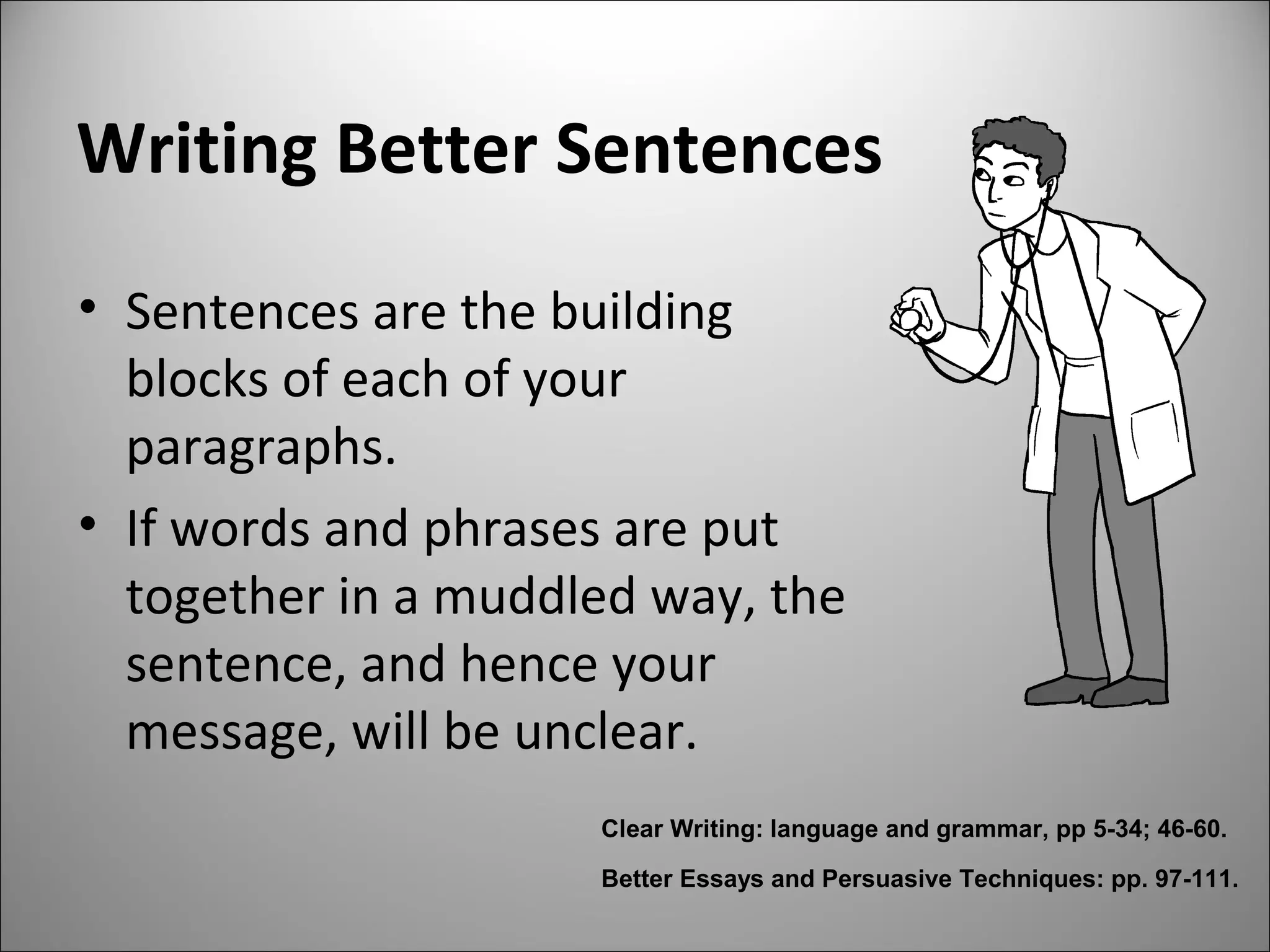 Writing Better Sentences

• Sentences are the building blocks of each of your paragraphs.

• If words and phrases are put together in a muddled way, the sentence, and hence your message, will be unclear.

Clear Writing: language and grammar, pp 5-34; 46-60.

Better Essays and Persuasive Techniques: pp. 97-111.